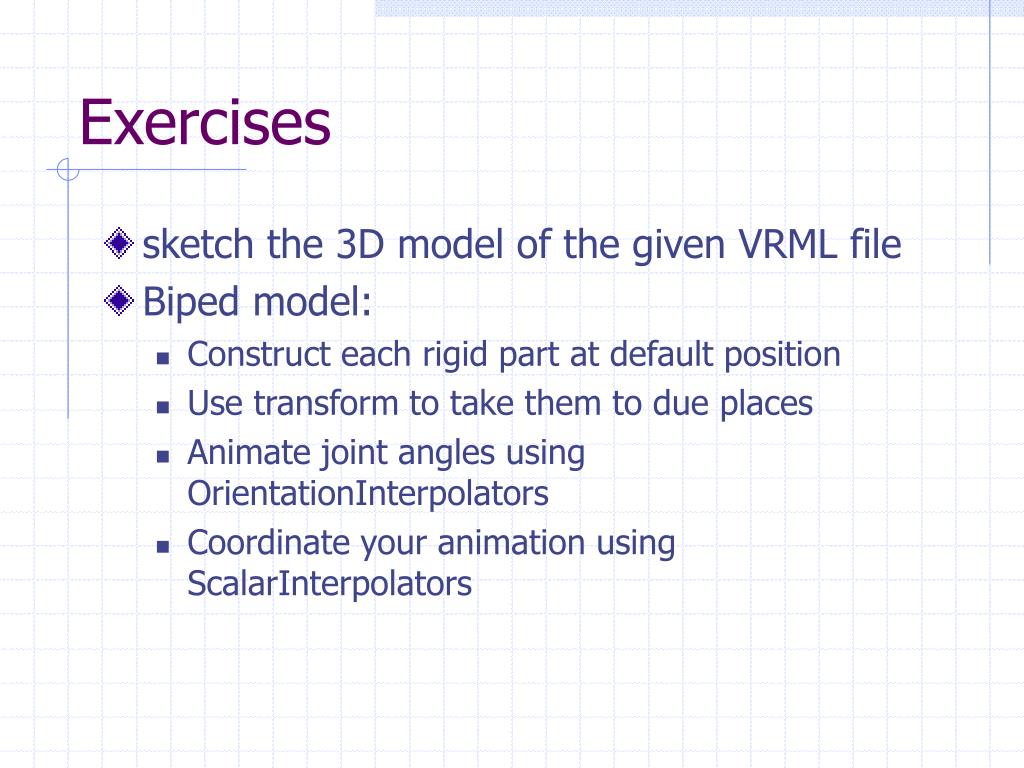 Exercises

sketch the 3D model of the given VRML file

Biped model:

Construct each rigid part at default position

Use transform to take them to due places

Animate joint angles using OrientationInterpolators

Coordinate your animation using ScalarInterpolators